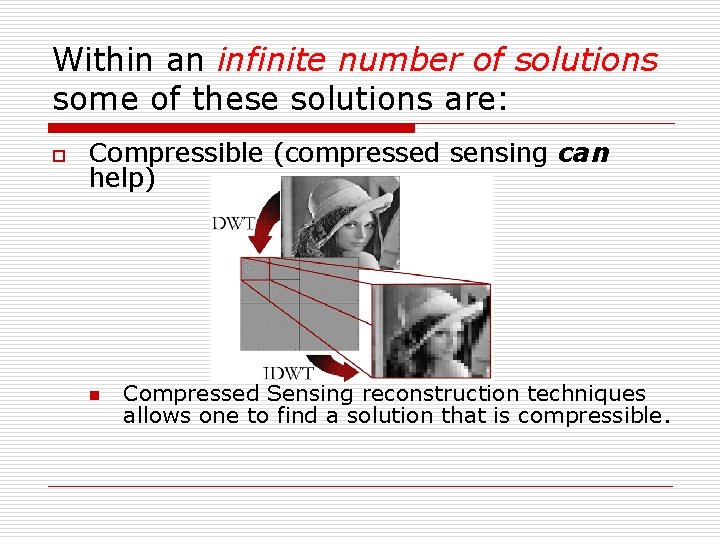 Within an infinite number of solutions some of these solutions are:

Compressible (compressed sensing can help)

DWT

IDWT

Compressed Sensing reconstruction techniques allows one to find a solution that is compressible.